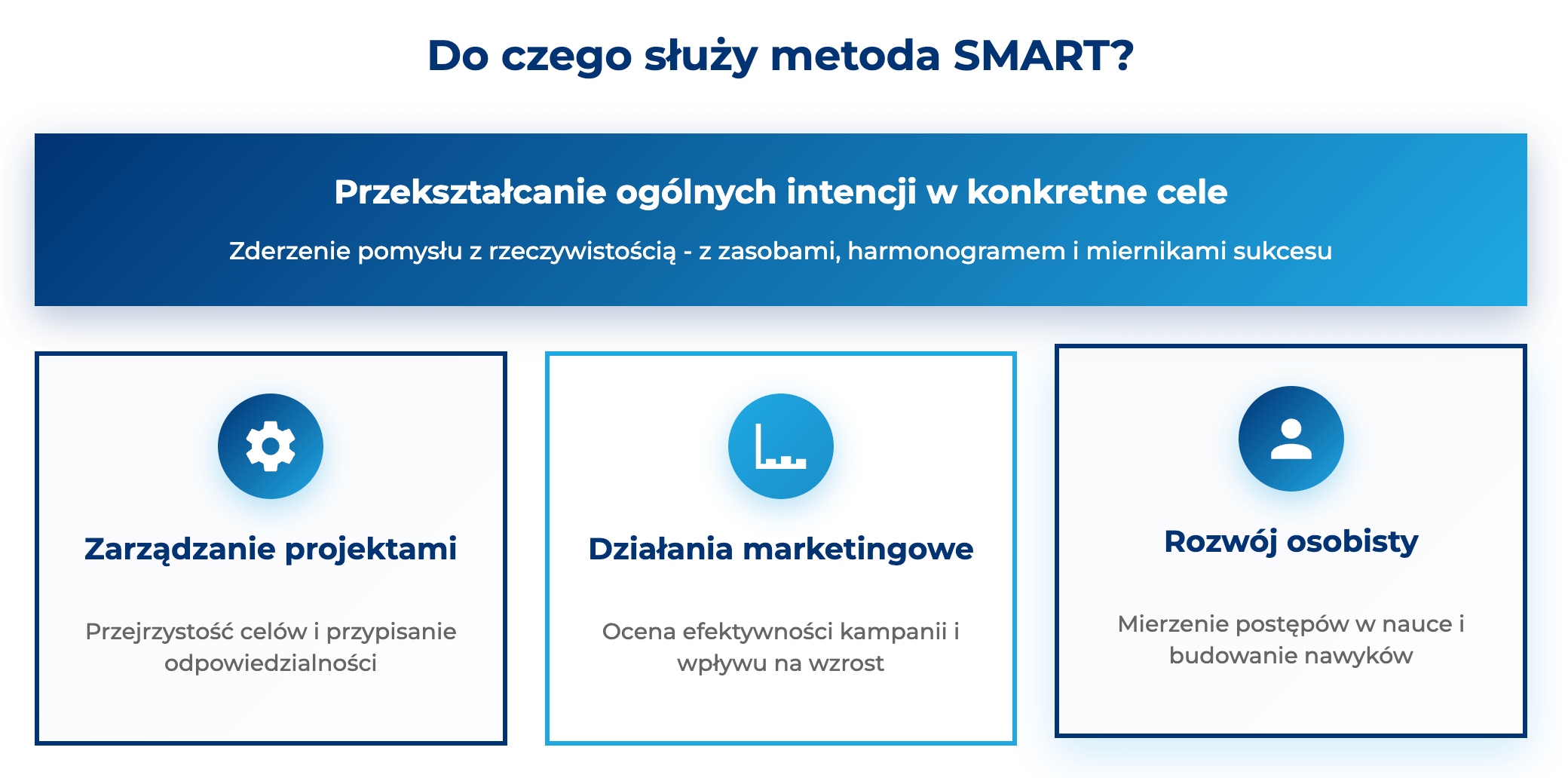 Do czego służy metoda SMART?

Przekształcanie ogólnych intencji w konkretne cele

Zderzenie pomysłu z rzeczywistością - z zasobami, harmonogramem i miernikami sukcesu

Zarządzanie projektami

Przejrzystość celów i przypisanie odpowiedzialności

Działania marketingowe

Ocena efektywności kampanii i wpływu na wzrost

Rozwój osobisty

Mierzenie postępów w nauce i budowanie nawyków